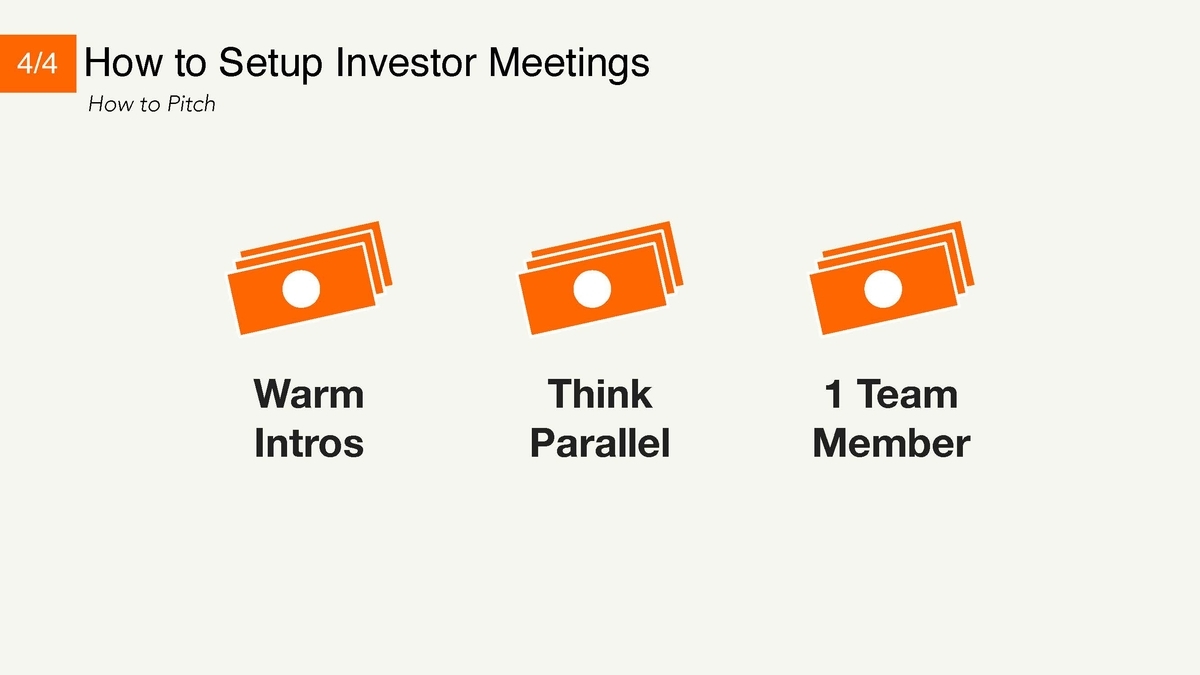 4/4 How to Setup Investor Meetings

How to Pitch

Warm Intros

Think Parallel

1 Team Member